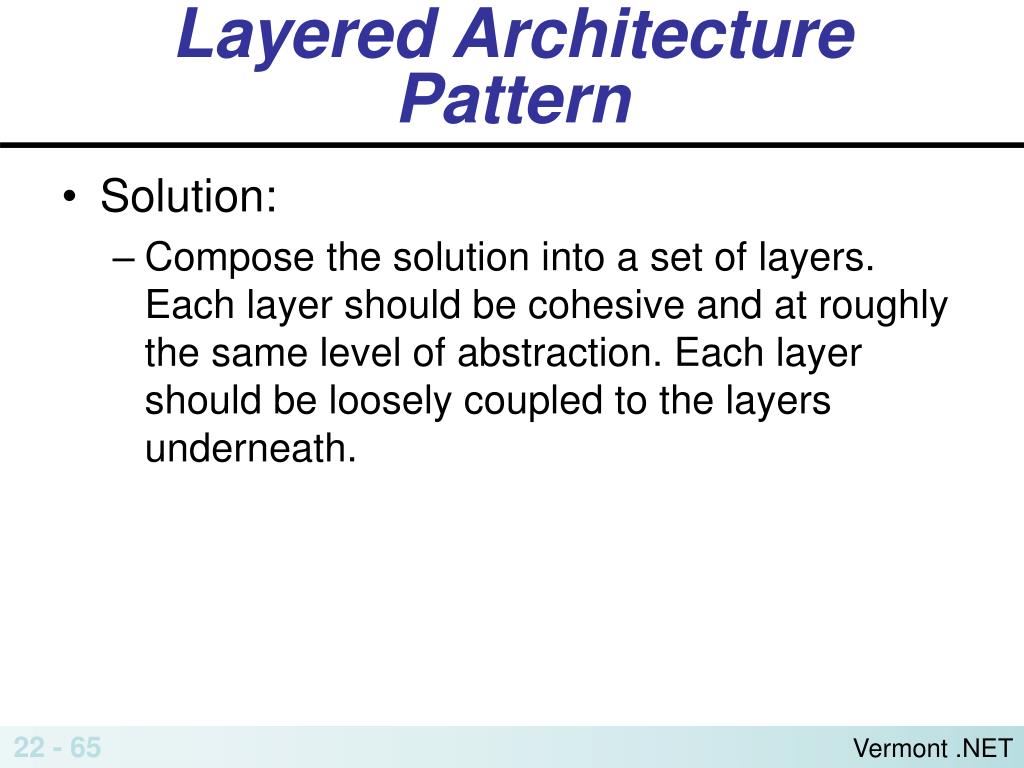 Layered Architecture Pattern

• Solution:

– Compose the solution into a set of layers. Each layer should be cohesive and at roughly the same level of abstraction. Each layer should be loosely coupled to the layers underneath.

22 - 65

Vermont .NET